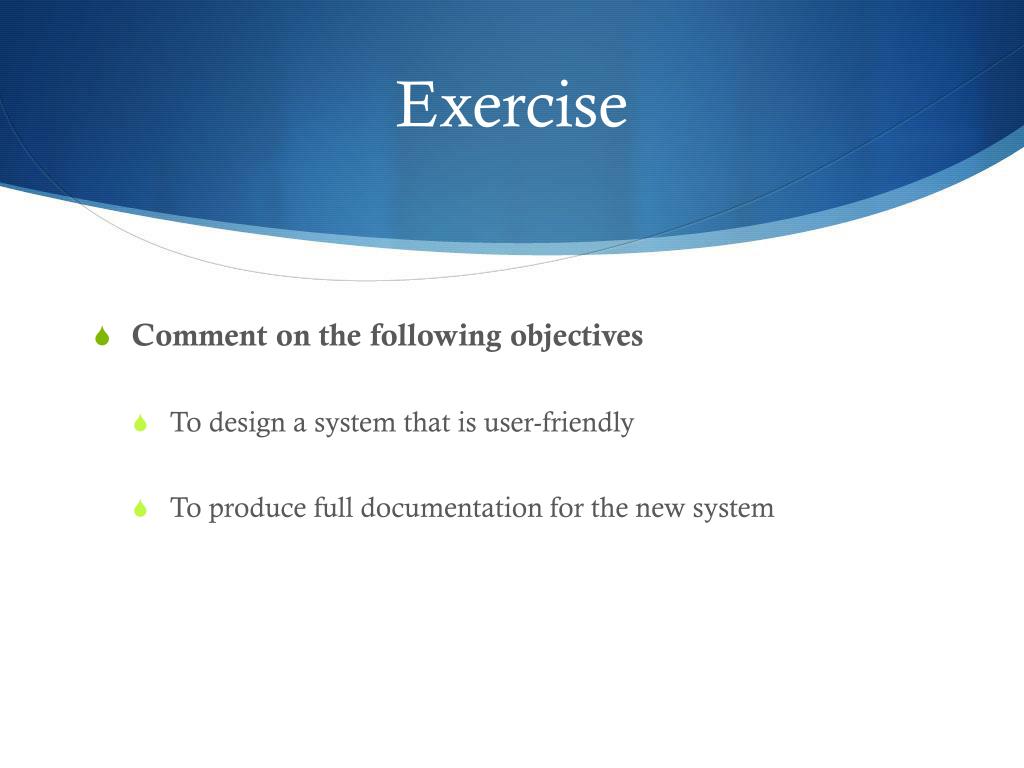 Exercise

Comment on the following objectives

To design a system that is user-friendly

To produce full documentation for the new system